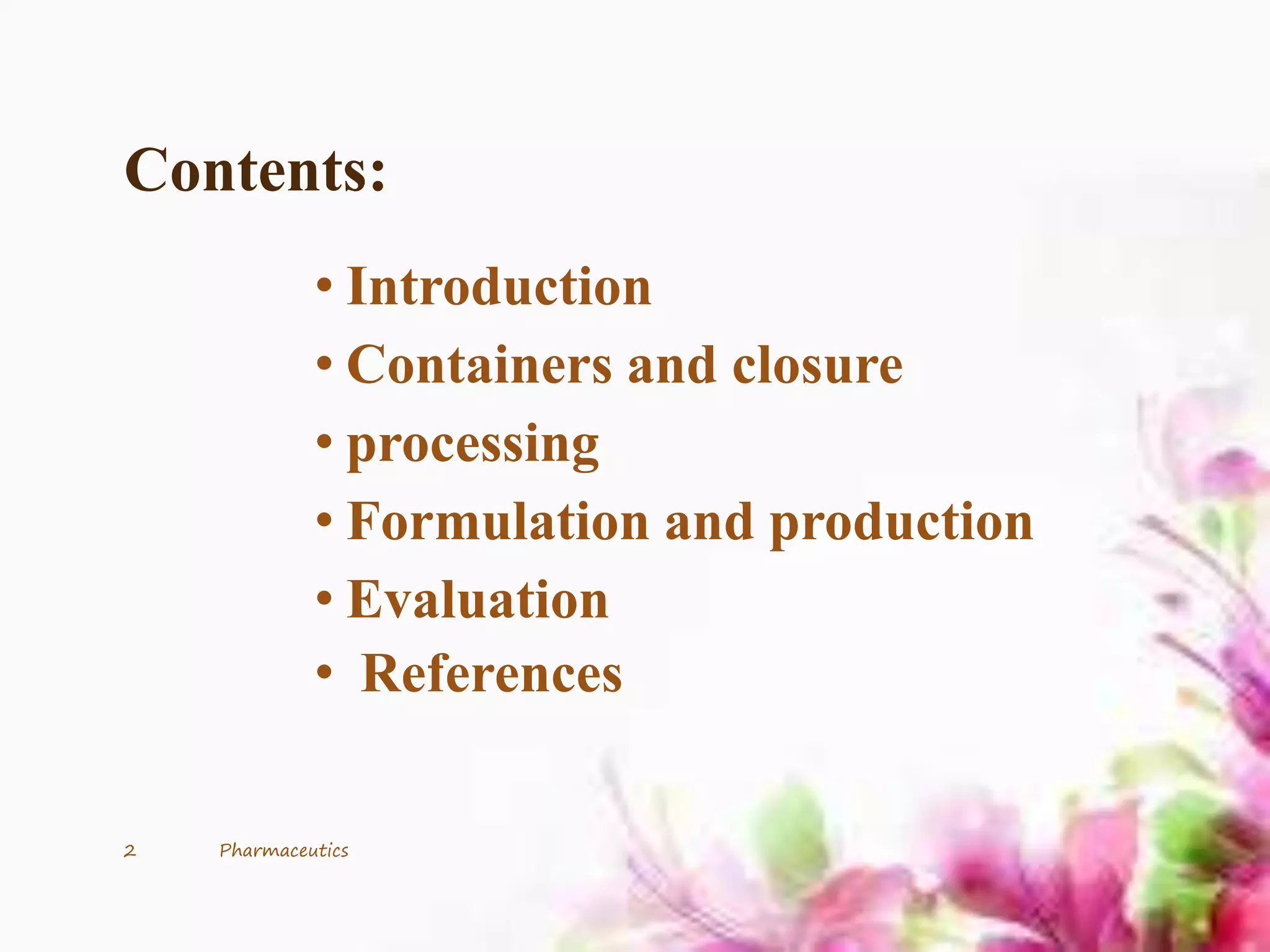 Contents:

• Introduction
• Containers and closure
• processing
• Formulation and production
• Evaluation
• References

2 Pharmaceutics